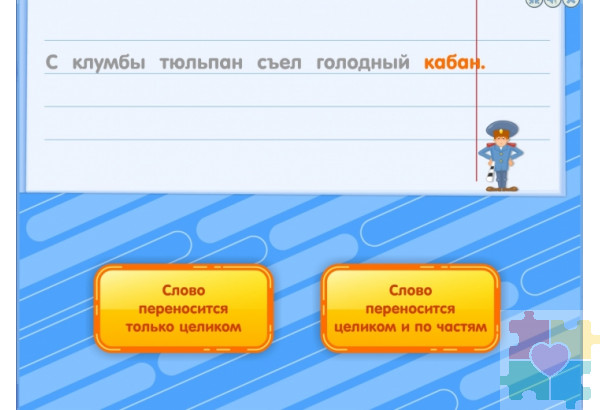 С клумбы тюльпан съел голодный кабан.

Слово переносится только целиком

Слово переносится целиком и по частям